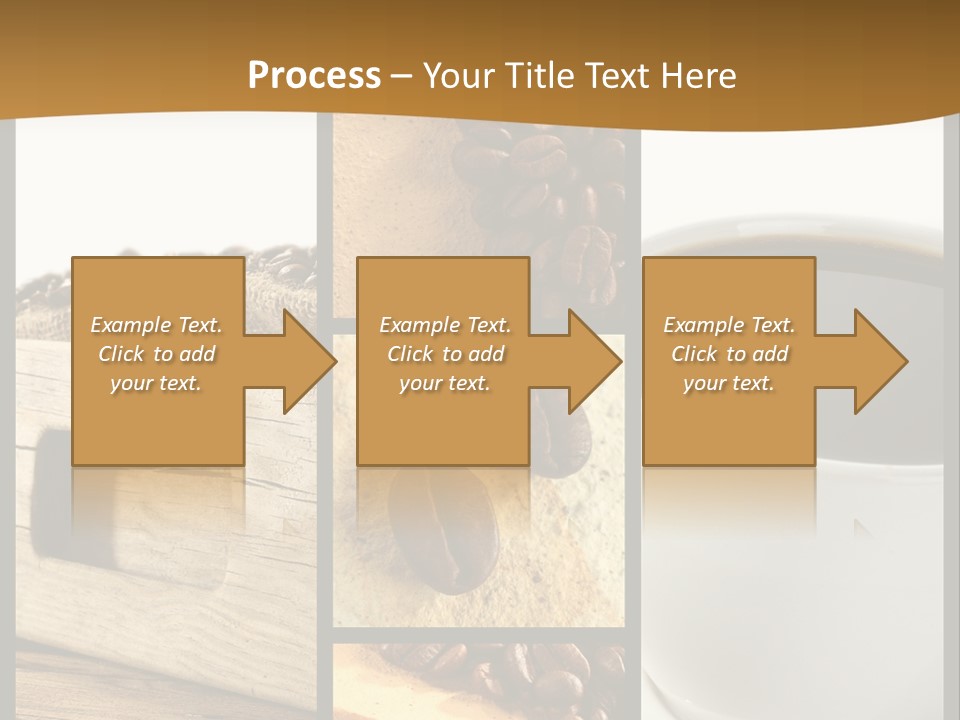 Process – Your Title Text Here

Example Text. Click to add your text.

Example Text. Click to add your text.

Example Text. Click to add your text.